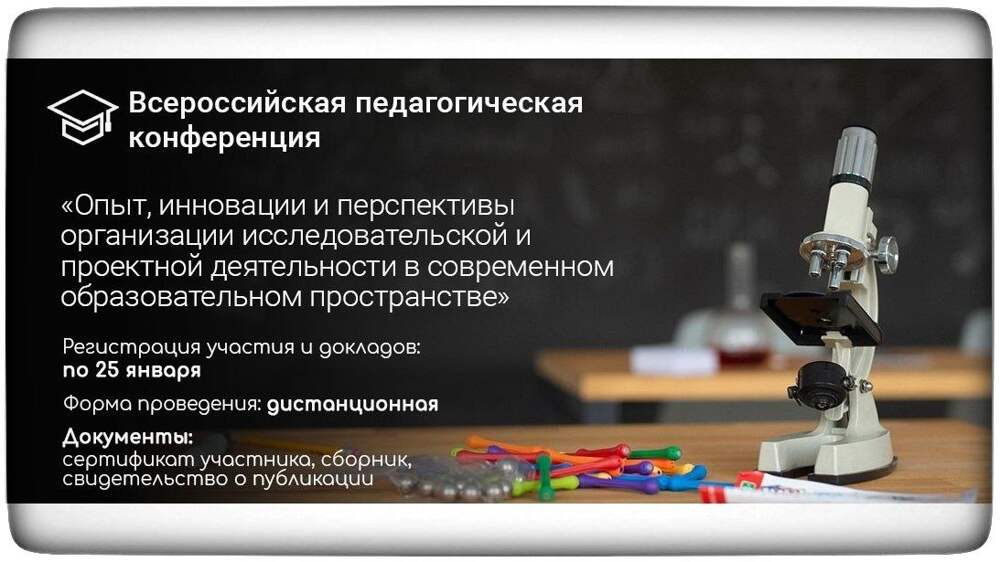 Всероссийская педагогическая конференция

«Опыт, инновации и перспективы организации исследовательской и проектной деятельности в современном образовательном пространстве»

Регистрация участия и докладов:
по 25 января

Форма проведения: дистанционная

Документы:
сертификат участника, сборник, свидетельство о публикации